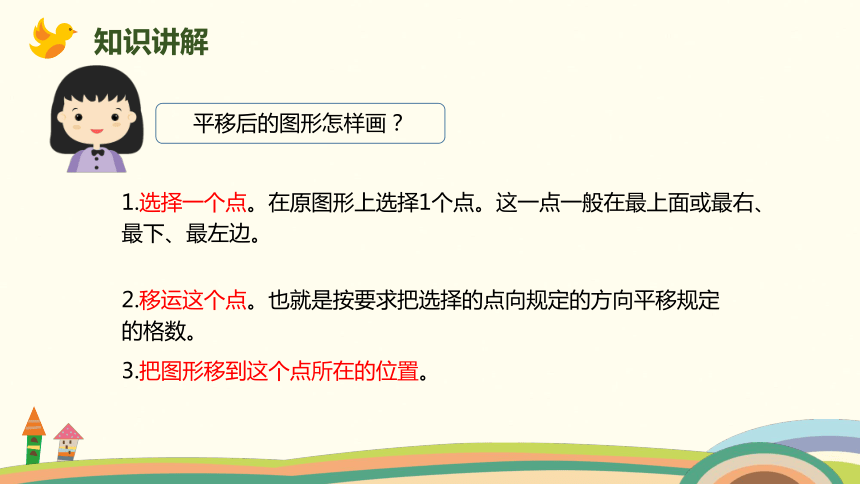 知识讲解

平移后的图形怎样画？

1.选择一个点。在原图形上选择1个点。这一点一般在最上面或最右、最下、最左边。

2.移运这个点。也就是按要求把选择的点向规定的方向平移规定的格数。

3.把图形移到这个点所在的位置。